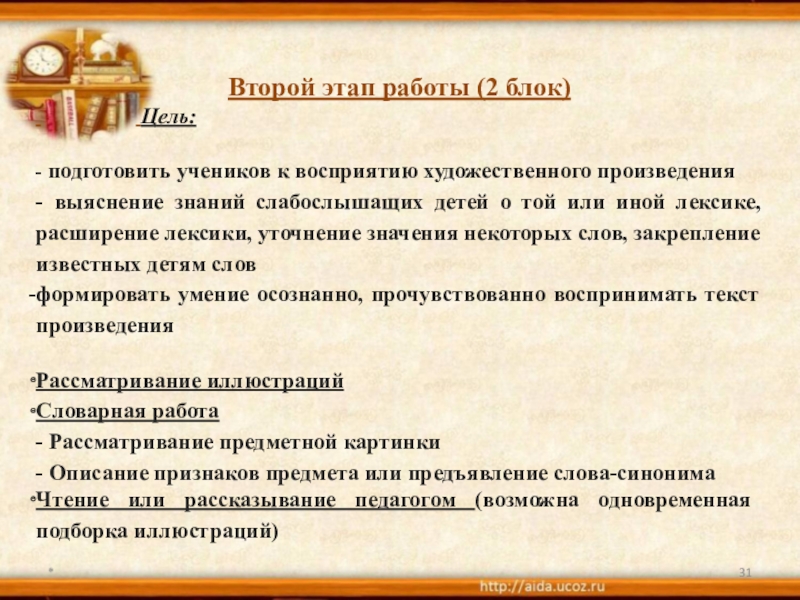 Второй этап работы (2 блок)

Цель:

- подготовить учеников к восприятию художественного произведения
- выяснение знаний слабослышащих детей о той или иной лексике, расширение лексики, уточнение значения некоторых слов, закрепление известных детям слов
-формировать умение осознанно, прочувствованно воспринимать текст произведения

•Рассматривание иллюстраций
•Словарная работа
- Рассматривание предметной картинки
- Описание признаков предмета или предъявление слова-синонима
•Чтение или рассказывание педагогом (возможна одновременная подборка иллюстраций)

*

31

http://aida.ucoz.ru